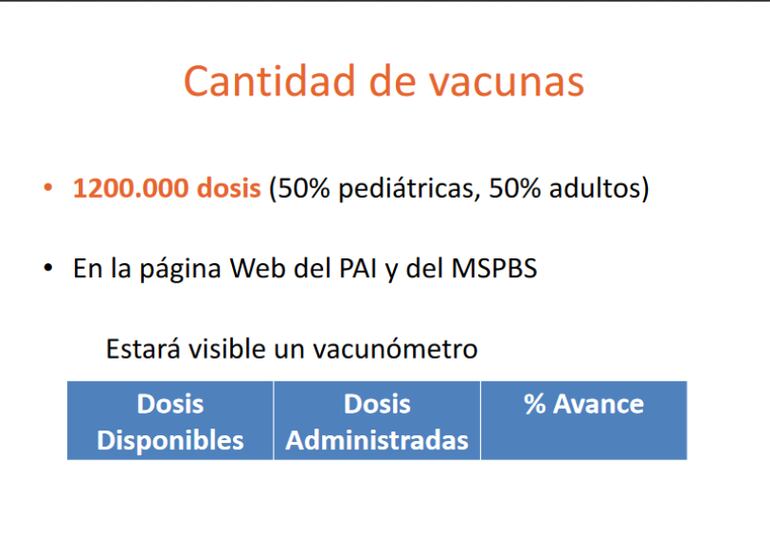 Cantidad de vacunas

• 1200.000 dosis (50% pediátricas, 50% adultos)

• En la página Web del PAI y del MSPBS

Estará visible un vacunómetro

| Dosis Disponibles | Dosis Administradas | % Avance |
|---|---|---|